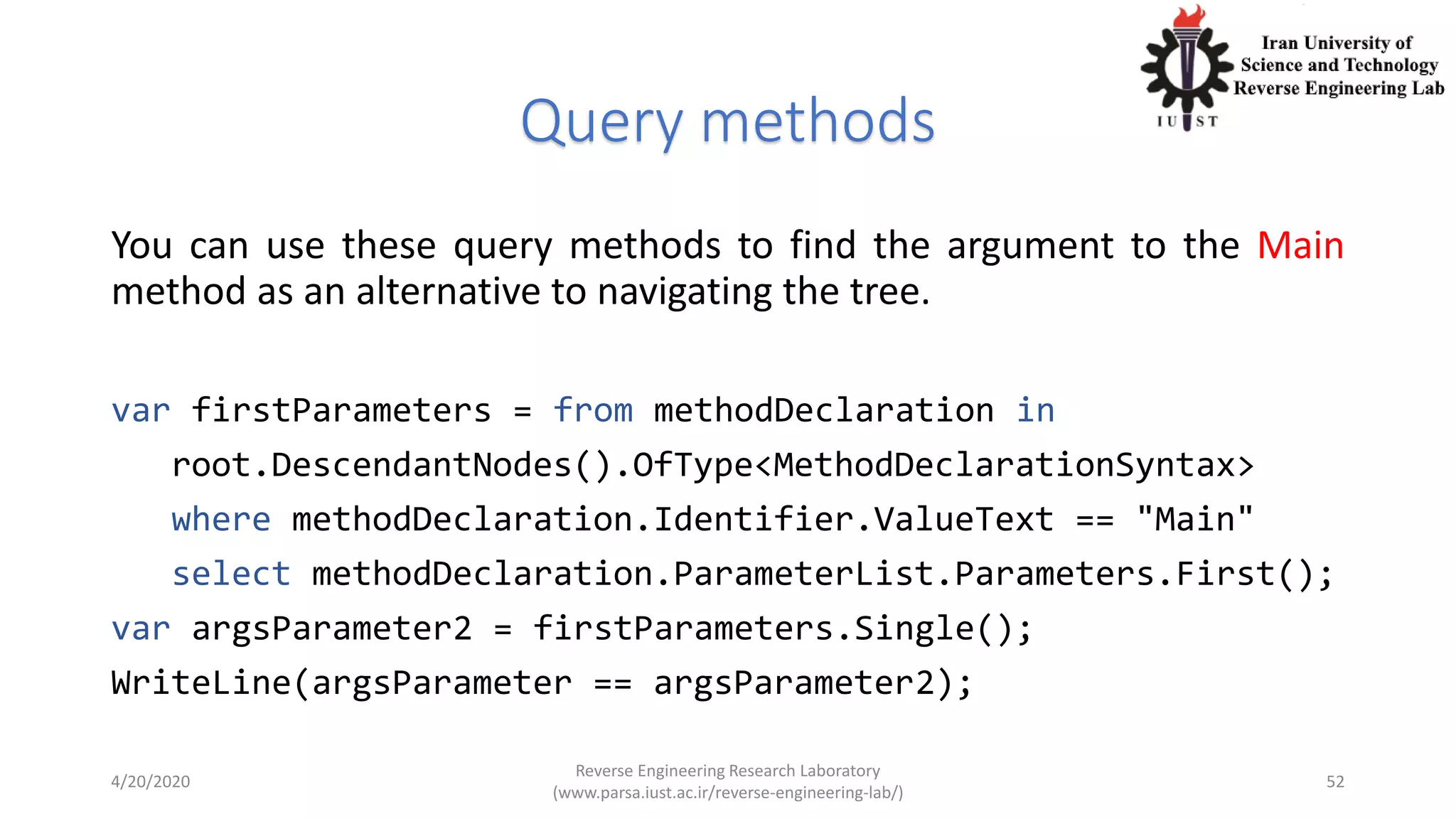 Iran University of
Science and Technology
Reverse Engineering Lab
IUST

Query methods

You can use these query methods to find the argument to the Main method as an alternative to navigating the tree.

var firstParameters = from methodDeclaration in
    root.DescendantNodes().OfType<MethodDeclarationSyntax>
    where methodDeclaration.Identifier.ValueText == "Main"
    select methodDeclaration.ParameterList.Parameters.First();
var argsParameter2 = firstParameters.Single();
WriteLine(argsParameter == argsParameter2);

4/20/2020

Reverse Engineering Research Laboratory
(www.parsa.iust.ac.ir/reverse-engineering-lab/)

52